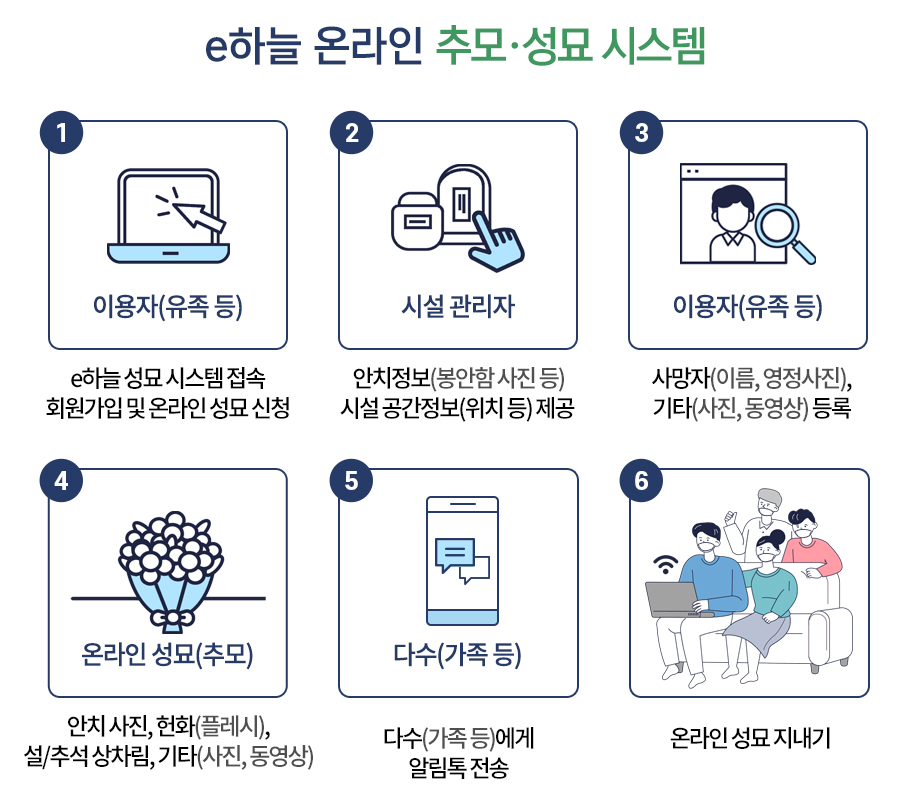 e하늘 온라인 추모·성묘 시스템

1
이용자(유족 등)
e하늘 성묘 시스템 접속
회원가입 및 온라인 성묘 신청

2
시설 관리자
안치정보(봉안함 사진 등)
시설 공간정보(위치 등) 제공

3
이용자(유족 등)
사망자(이름, 영정사진),
기타(사진, 동영상) 등록

4
온라인 성묘(추모)
안치 사진, 헌화(플레시),
설/추석 상차림, 기타(사진, 동영상)

5
다수(가족 등)
다수(가족 등)에게
알림톡 전송

6
온라인 성묘 지내기